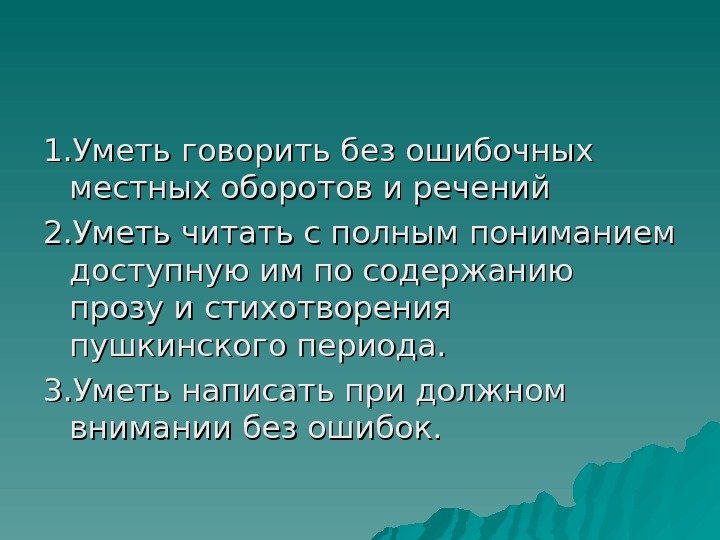 1.Уметь говорить без ошибочных местных оборотов и речений

2.Уметь читать с полным пониманием доступную им по содержанию прозу и стихотворения пушкинского периода.

3.Уметь написать при должном внимании без ошибок.